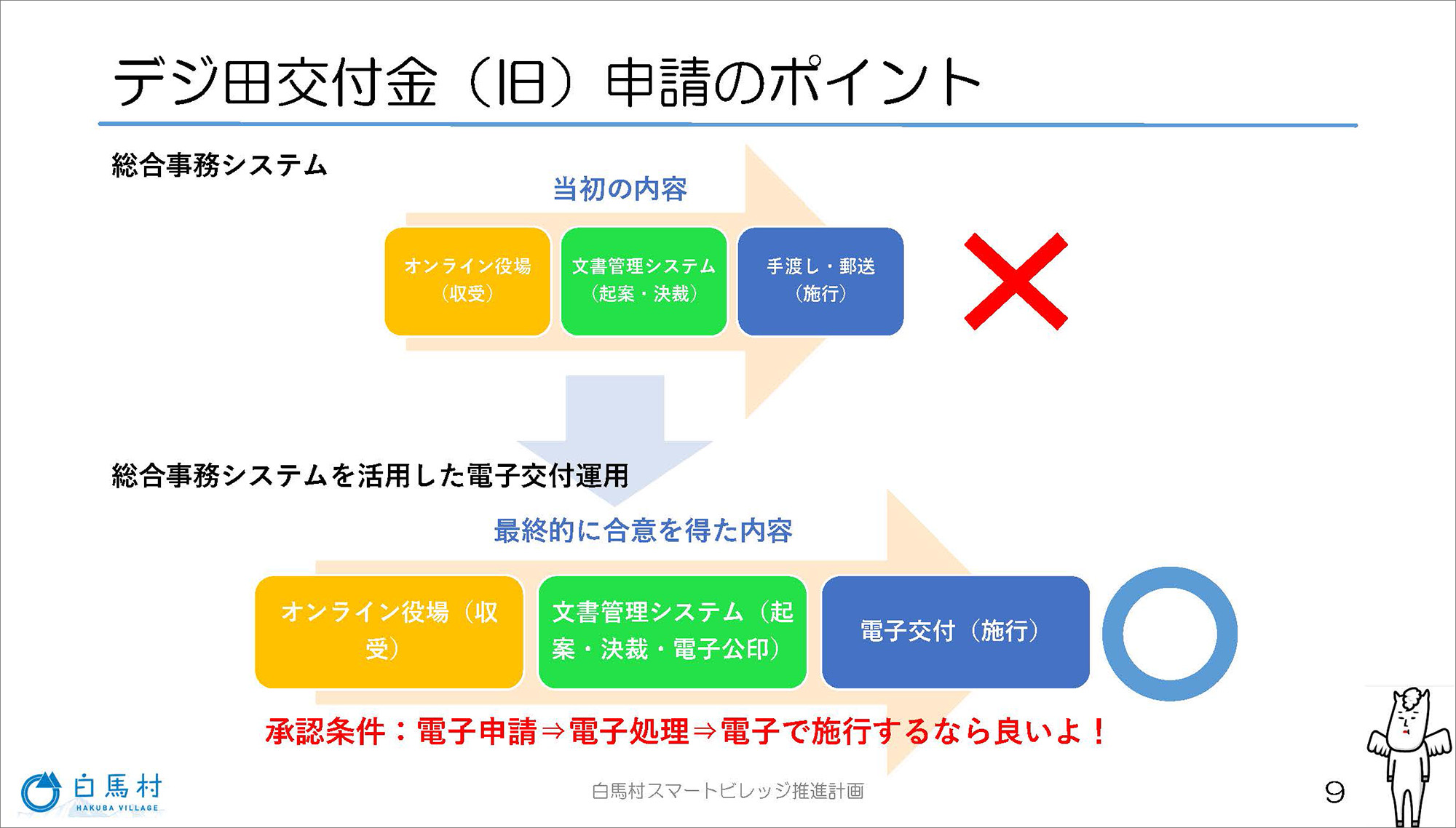 デジ田交付金（旧）申請のポイント

総合事務システム

当初の内容

オンライン役場（収受）

文書管理システム（起案・決裁）

手渡し・郵送（施行）

総合事務システムを活用した電子交付運用

最終的に合意を得た内容

オンライン役場（収受）

文書管理システム（起案・決裁・電子公印）

電子交付（施行）

承認条件：電子申請⇒電子処理⇒電子で施行するなら良いよ！

白馬村
HAKUBA VILLAGE

白馬村スマートビレッジ推進計画

9